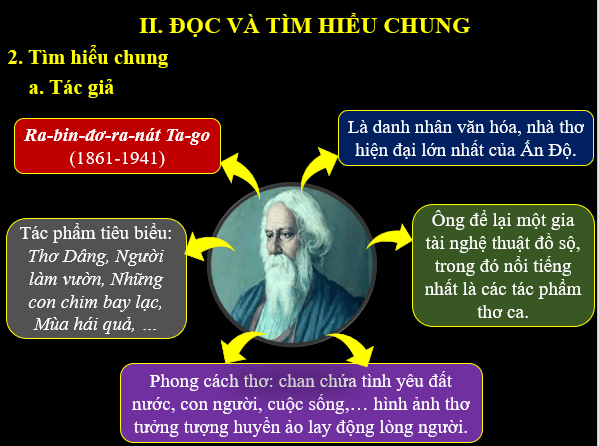 II. ĐỌC VÀ TÌM HIỂU CHUNG

2. Tìm hiểu chung

a. Tác giả

Ra-bin-đơ-ra-nát Ta-go
(1861-1941)

Là danh nhân văn hóa, nhà thơ hiện đại lớn nhất của Ấn Độ.

Tác phẩm tiêu biểu: Thơ Dâng, Người làm vườn, Những con chim bay lạc, Mùa hái quả, ...

Ông để lại một gia tài nghệ thuật đồ sộ, trong đó nổi tiếng nhất là các tác phẩm thơ ca.

Phong cách thơ: chan chứa tình yêu đất nước, con người, cuộc sống,… hình ảnh thơ tưởng tượng huyền ảo lay động lòng người.